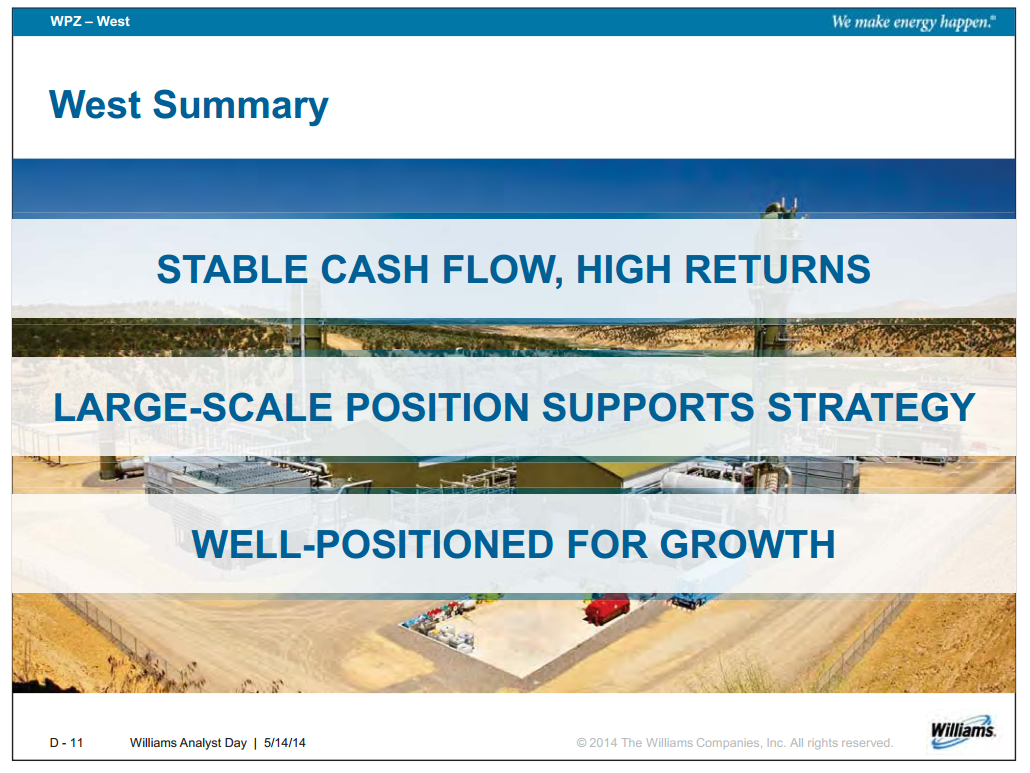 WPZ – West

We make energy happen.®

West Summary

STABLE CASH FLOW, HIGH RETURNS

LARGE-SCALE POSITION SUPPORTS STRATEGY

WELL-POSITIONED FOR GROWTH

D - 11 Williams Analyst Day | 5/14/14

© 2014 The Williams Companies, Inc. All rights reserved.

Williams.